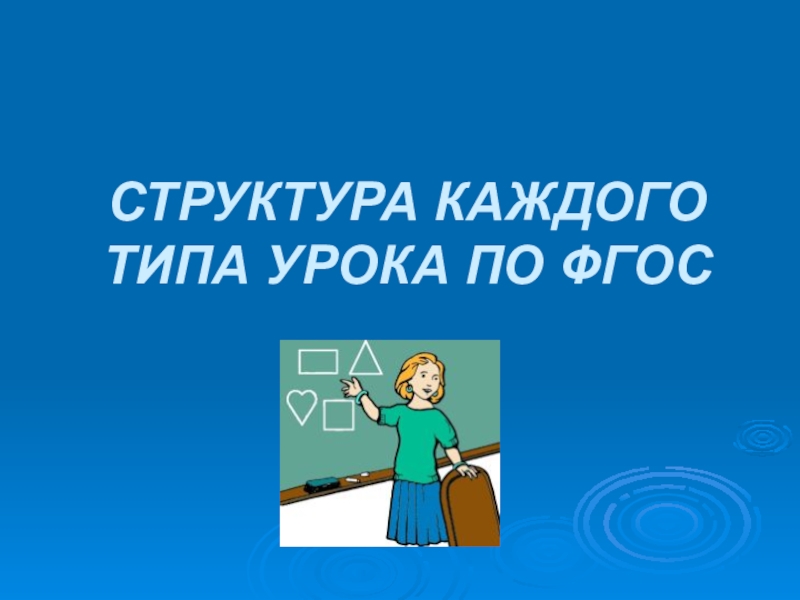 СТРУКТУРА КАЖДОГО ТИПА УРОКА ПО ФГОС